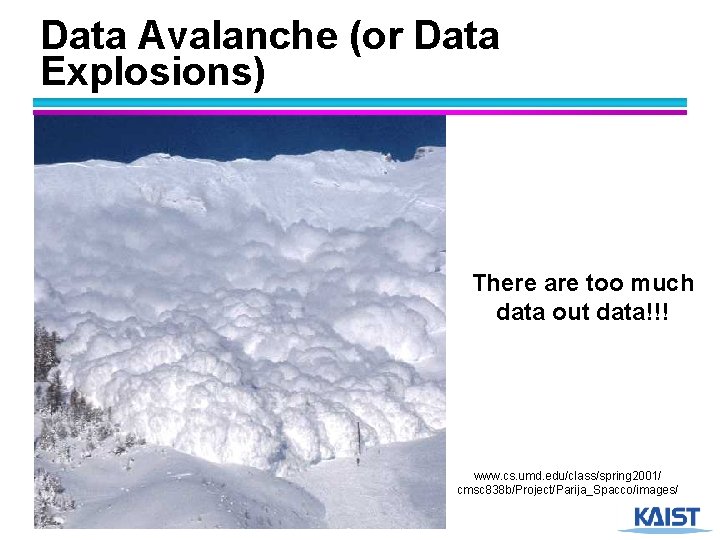 Data Avalanche (or Data Explosions)

There are too much data out data!!!

www.cs.umd.edu/class/spring2001/cmsc838b/Project/Parija_Spacco/images/

KAIST